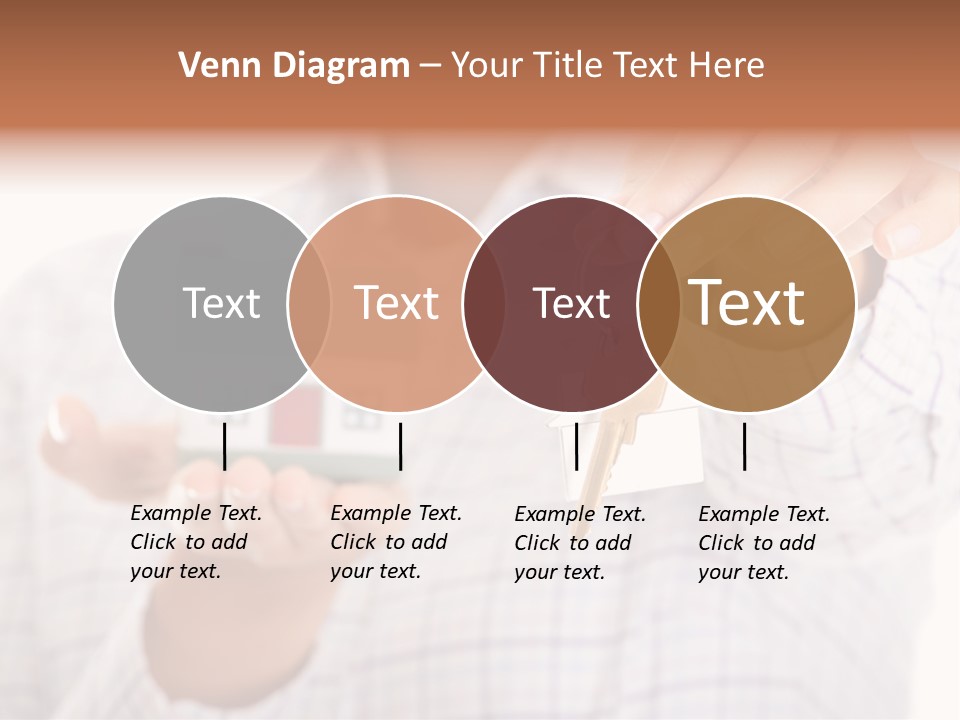 Venn Diagram – Your Title Text Here

Text

Text

Text

Text

Example Text. Click to add your text.

Example Text. Click to add your text.

Example Text. Click to add your text.

Example Text. Click to add your text.